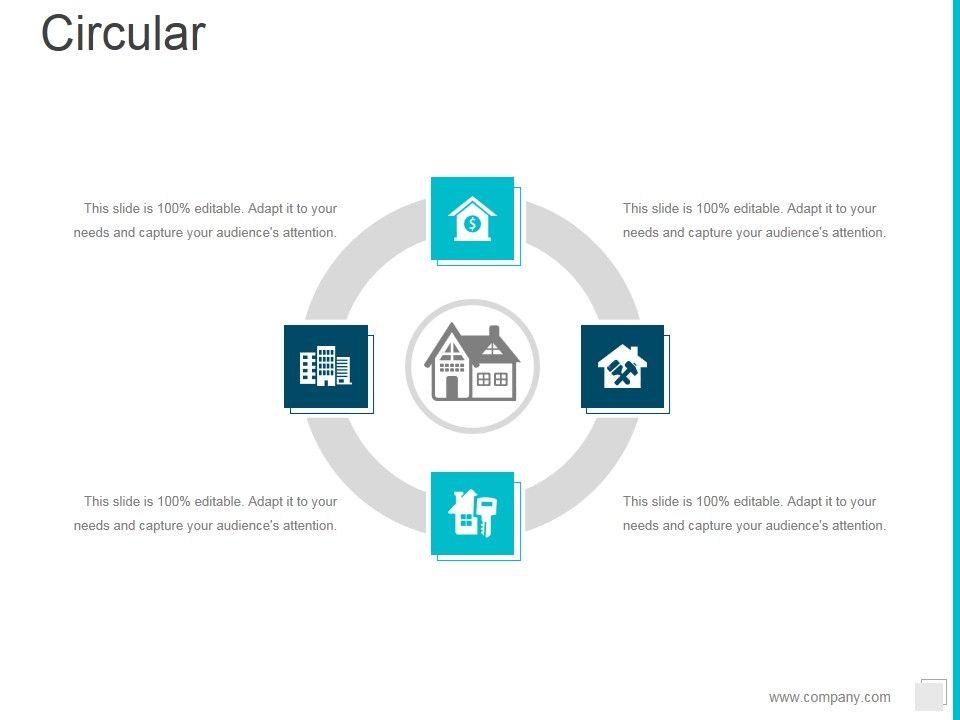 Circular

This slide is 100% editable. Adapt it to your needs and capture your audience's attention.

This slide is 100% editable. Adapt it to your needs and capture your audience's attention.

This slide is 100% editable. Adapt it to your needs and capture your audience's attention.

This slide is 100% editable. Adapt it to your needs and capture your audience's attention.

www.company.com